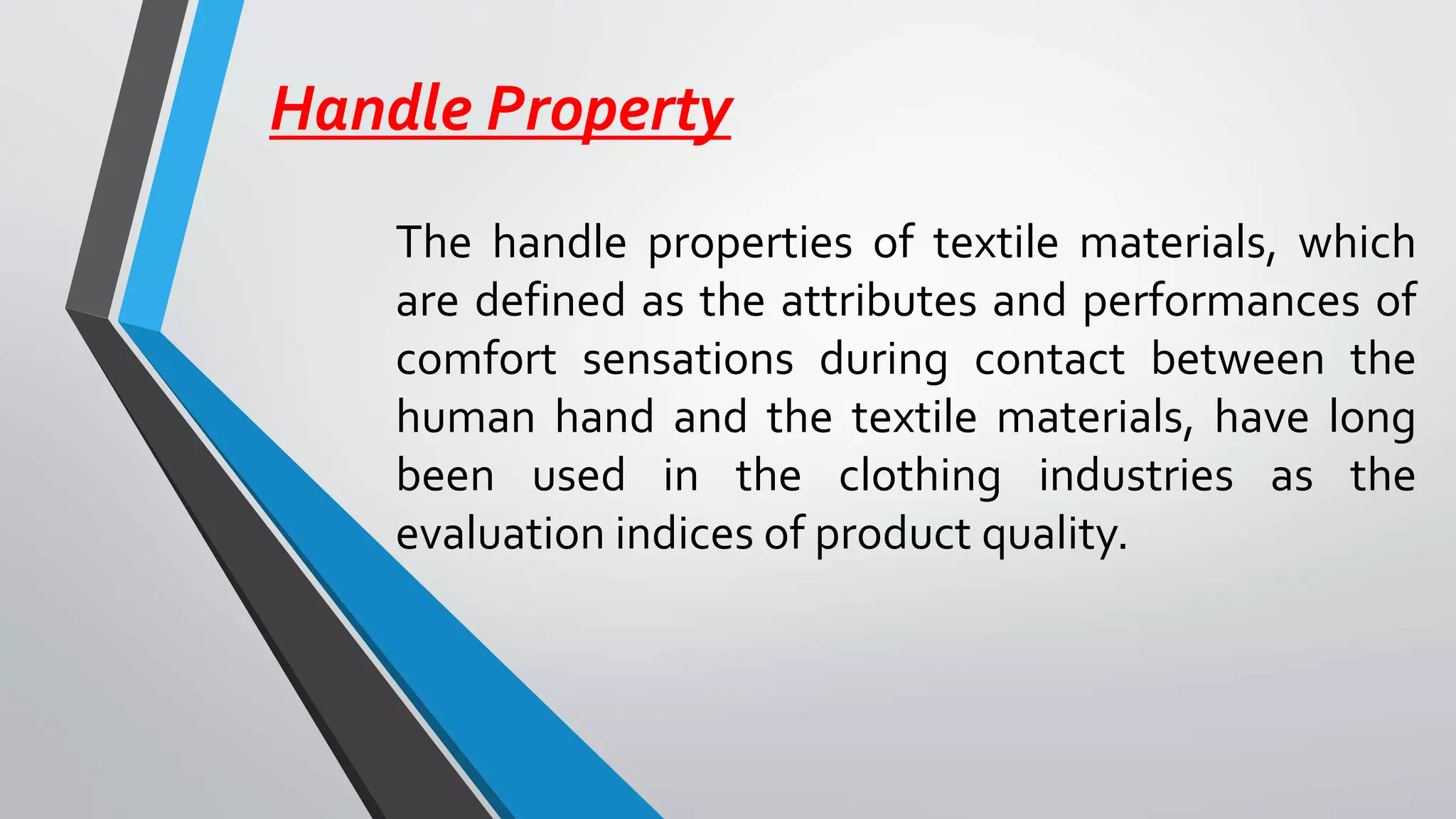 Handle Property

The handle properties of textile materials, which are defined as the attributes and performances of comfort sensations during contact between the human hand and the textile materials, have long been used in the clothing industries as the evaluation indices of product quality.